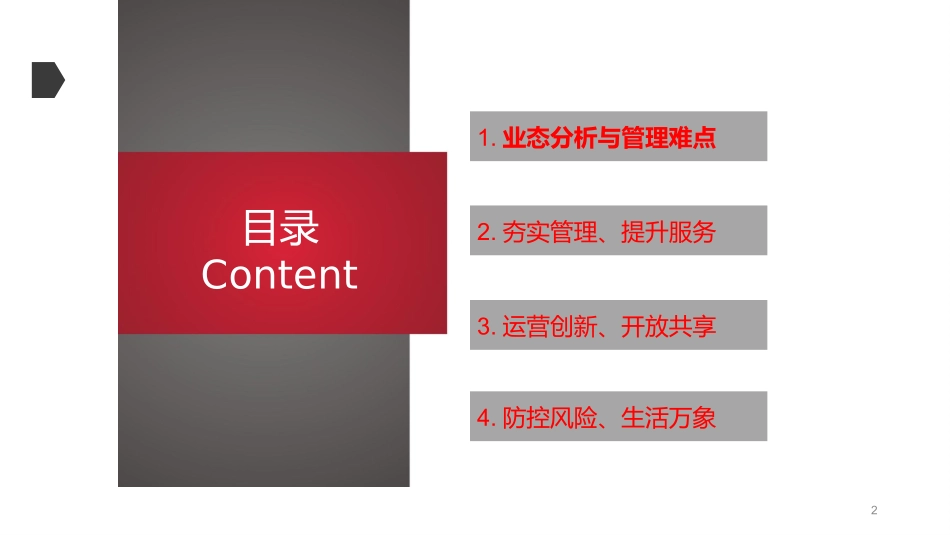 目录
Content

1. 业态分析与管理难点

2. 夯实管理、提升服务

3. 运营创新、开放共享

4. 防控风险、生活万象

2